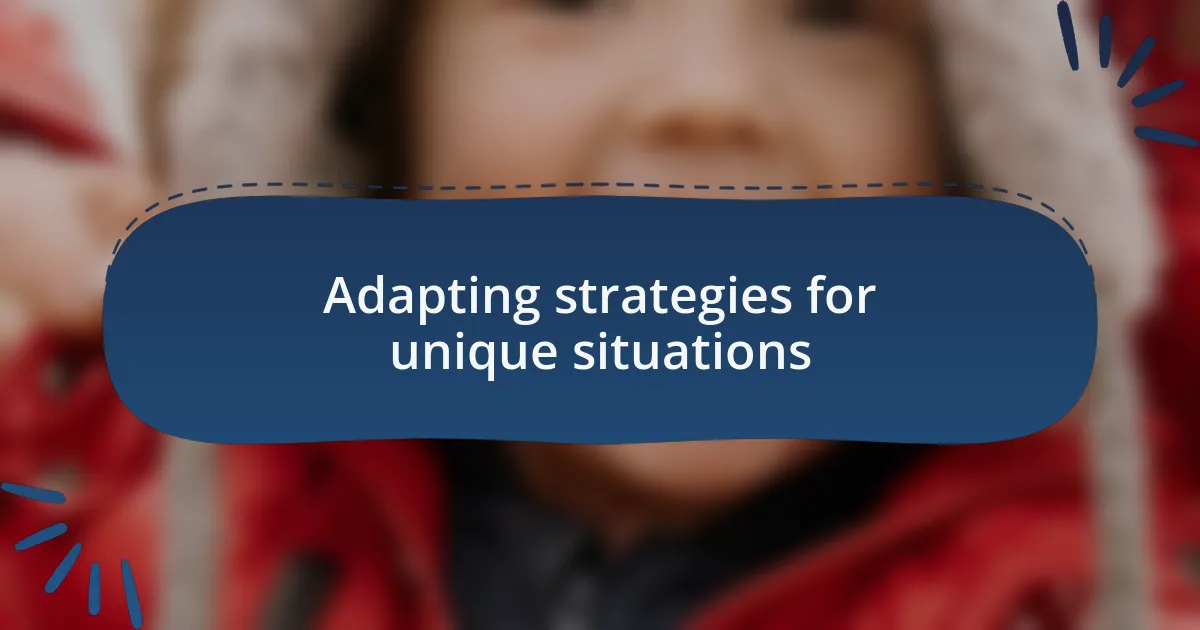 Adapting strategies for unique situations